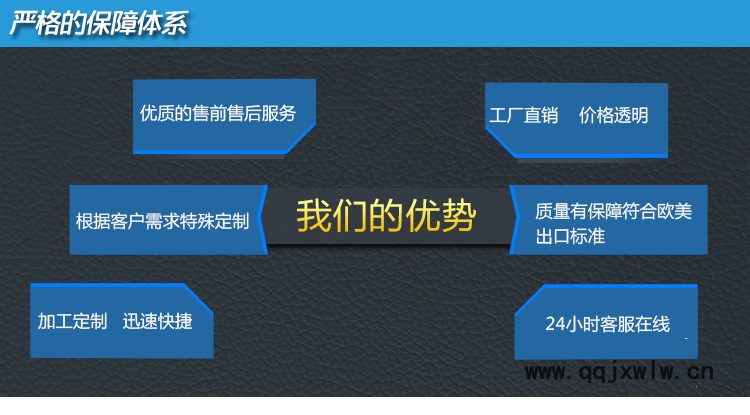 严格的保障体系

优质的售前售后服务

工厂直销　价格透明

根据客户需求特殊定制

我们的优势

质量有保障符合欧美出口标准

加工定制　迅速快捷

24小时客服在线

www.qqjxwlw.cn